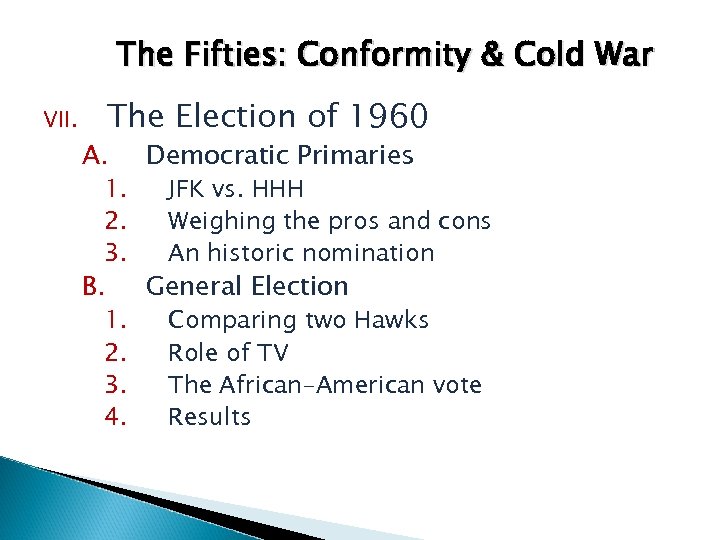 The Fifties: Conformity & Cold War

VII. The Election of 1960

A. Democratic Primaries

1. JFK vs. HHH
2. Weighing the pros and cons
3. An historic nomination

B. General Election

1. Comparing two Hawks
2. Role of TV
3. The African-American vote
4. Results